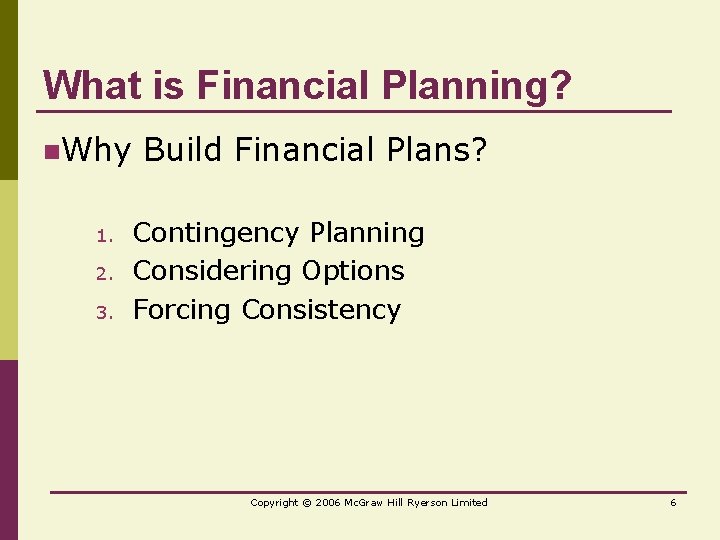 What is Financial Planning?

Why Build Financial Plans?

1. Contingency Planning
2. Considering Options
3. Forcing Consistency

Copyright © 2006 McGraw Hill Ryerson Limited

6